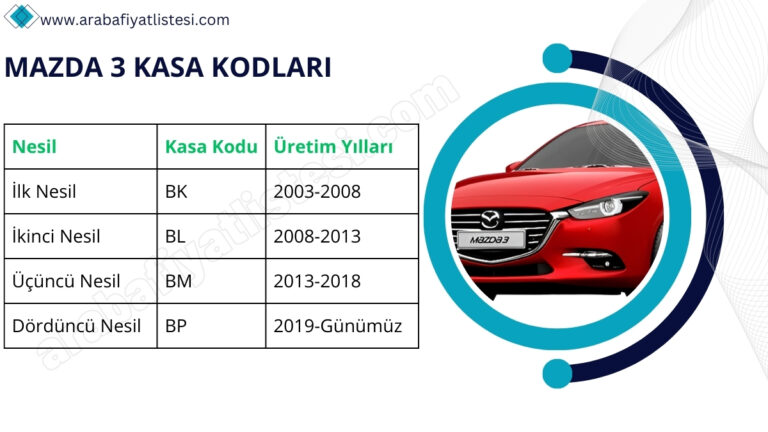 www.arabafiyatlistesi.com

MAZDA 3 KASA KODLARI

| Nesil | Kasa Kodu | Üretim Yılları |
|---|---|---|
| İlk Nesil | BK | 2003-2008 |
| İkinci Nesil | BL | 2008-2013 |
| Üçüncü Nesil | BM | 2013-2018 |
| Dördüncü Nesil | BP | 2019-Günümüz |

arabafiyatlistesi.com

MAZDA 3